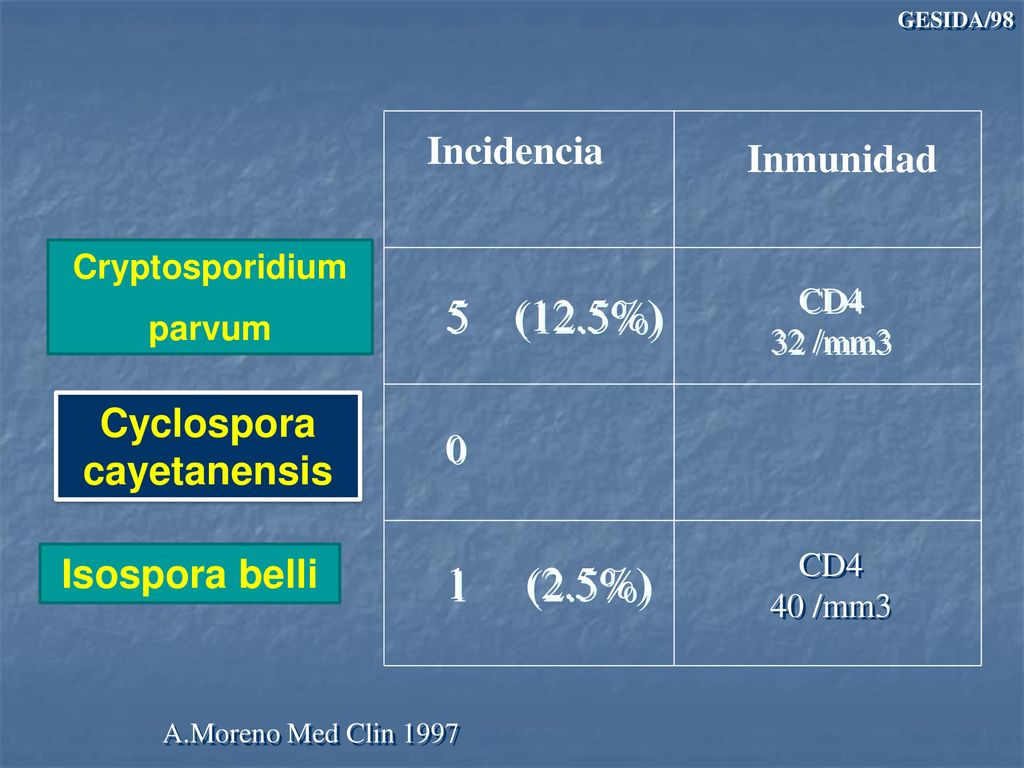 GESIDA/98

| | Incidencia | Inmunidad |
|---|---|---|
| Cryptosporidium parvum | 5 (12.5%) | CD4 32 /mm3 |
| Cyclospora cayetanensis | 0 | |
| Isospora belli | 1 (2.5%) | CD4 40 /mm3 |

A.Moreno Med Clin 1997